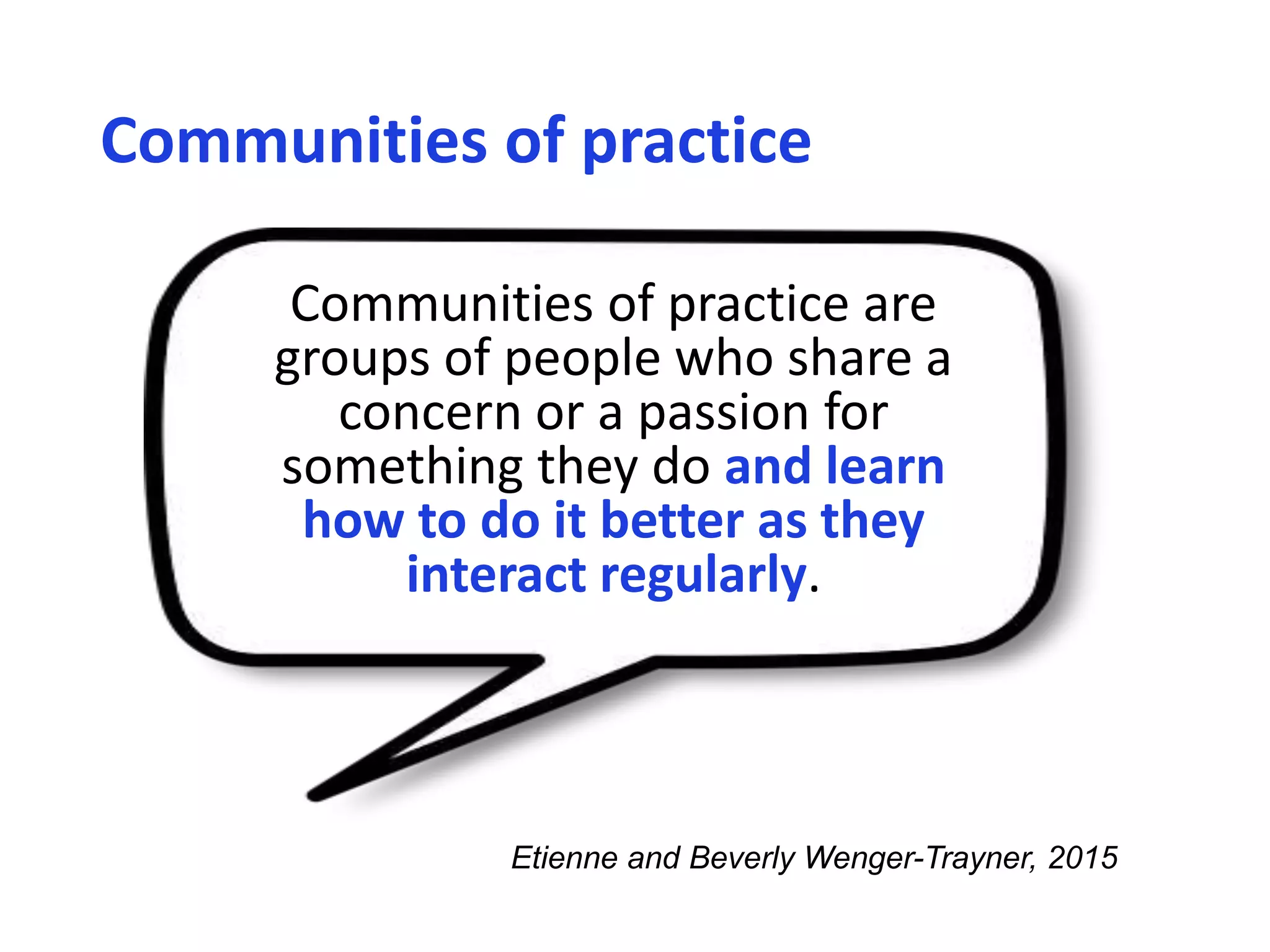 Communities of practice

Communities of practice are groups of people who share a concern or a passion for something they do and learn how to do it better as they interact regularly.

Etienne and Beverly Wenger-Trayner, 2015